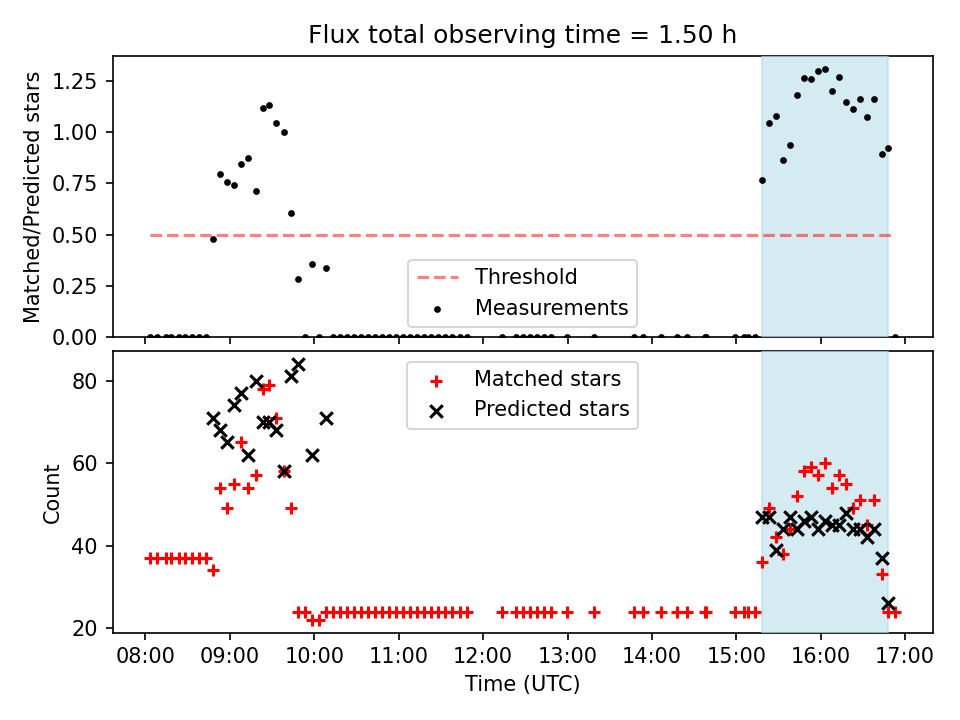 Flux total observing time = 1.50 h

Matched/Predicted stars

1.25
1.00
0.75
0.50
0.25
0.00

Threshold
Measurements

Count

80
60
40
20

Matched stars
Predicted stars

08:00
09:00
10:00
11:00
12:00
13:00
14:00
15:00
16:00
17:00

Time (UTC)